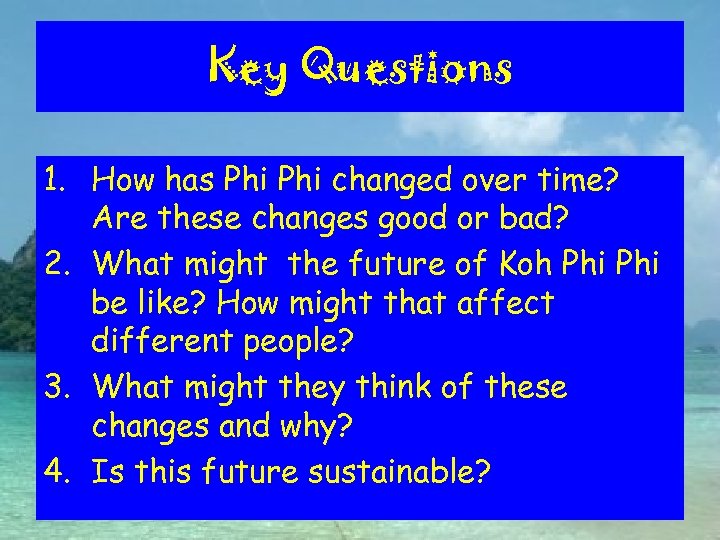 Key Questions

1. How has Phi Phi changed over time? Are these changes good or bad?
2. What might  the future of Koh Phi Phi be like? How might that affect different people?
3. What might they think of these changes and why?
4. Is this future sustainable?